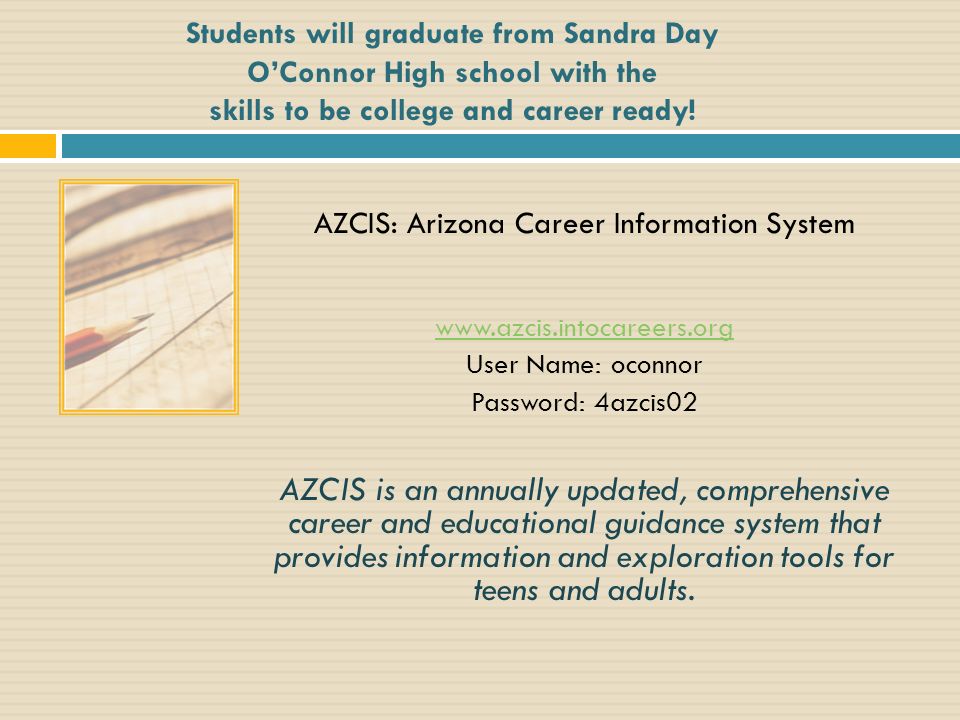 Students will graduate from Sandra Day O'Connor High school with the skills to be college and career ready!

AZCIS: Arizona Career Information System

www.azcis.intocareers.org
User Name: oconnor
Password: 4azcis02

AZCIS is an annually updated, comprehensive career and educational guidance system that provides information and exploration tools for teens and adults.